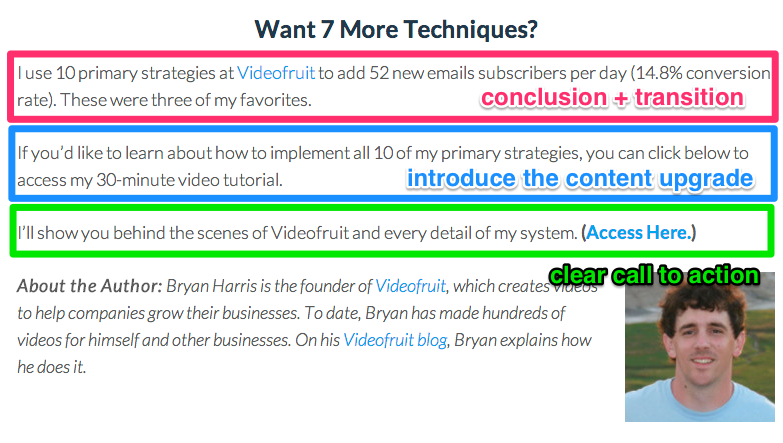 Want 7 More Techniques?

I use 10 primary strategies at Videofruit to add 52 new emails subscribers per day (14.8% conversion rate). These were three of my favorites.

conclusion + transition

If you'd like to learn about how to implement all 10 of my primary strategies, you can click below to access my 30-minute video tutorial.

introduce the content upgrade

I'll show you behind the scenes of Videofruit and every detail of my system. (Access Here.)

clear call to action

About the Author: Bryan Harris is the founder of Videofruit, which creates videos to help companies grow their businesses. To date, Bryan has made hundreds of videos for himself and other businesses. On his Videofruit blog, Bryan explains how he does it.